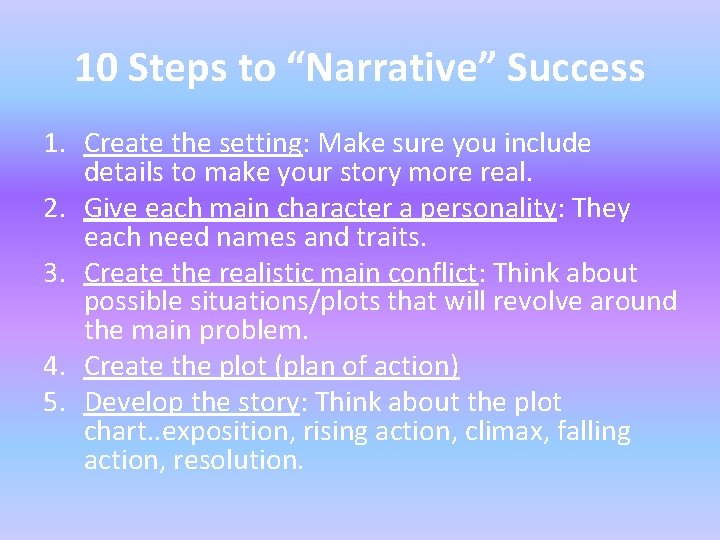 10 Steps to “Narrative” Success

1. Create the setting: Make sure you include details to make your story more real.
2. Give each main character a personality: They each need names and traits.
3. Create the realistic main conflict: Think about possible situations/plots that will revolve around the main problem.
4. Create the plot (plan of action)
5. Develop the story: Think about the plot chart..exposition, rising action, climax, falling action, resolution.